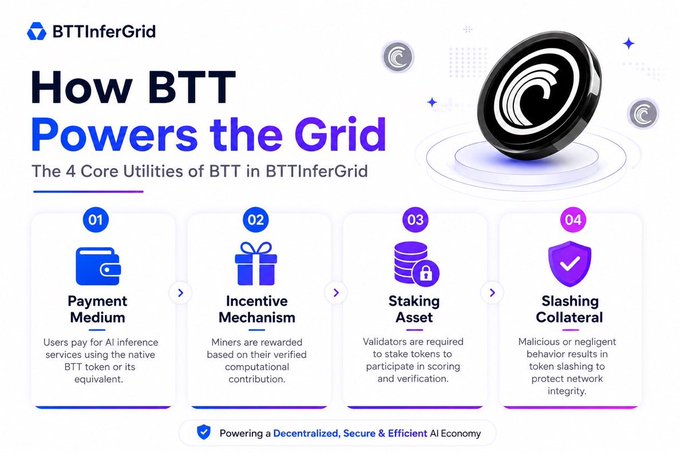 BTTInferGrid

How BTT Powers the Grid

The 4 Core Utilities of BTT in BTTInferGrid

01

Payment Medium

Users pay for AI inference services using the native BTT token or its equivalent.

02

Incentive Mechanism

Miners are rewarded based on their verified computational contribution.

03

Staking Asset

Validators are required to stake tokens to participate in scoring and verification.

04

Slashing Collateral

Malicious or negligent behavior results in token slashing to protect network integrity.

Powering a Decentralized, Secure & Efficient AI Economy